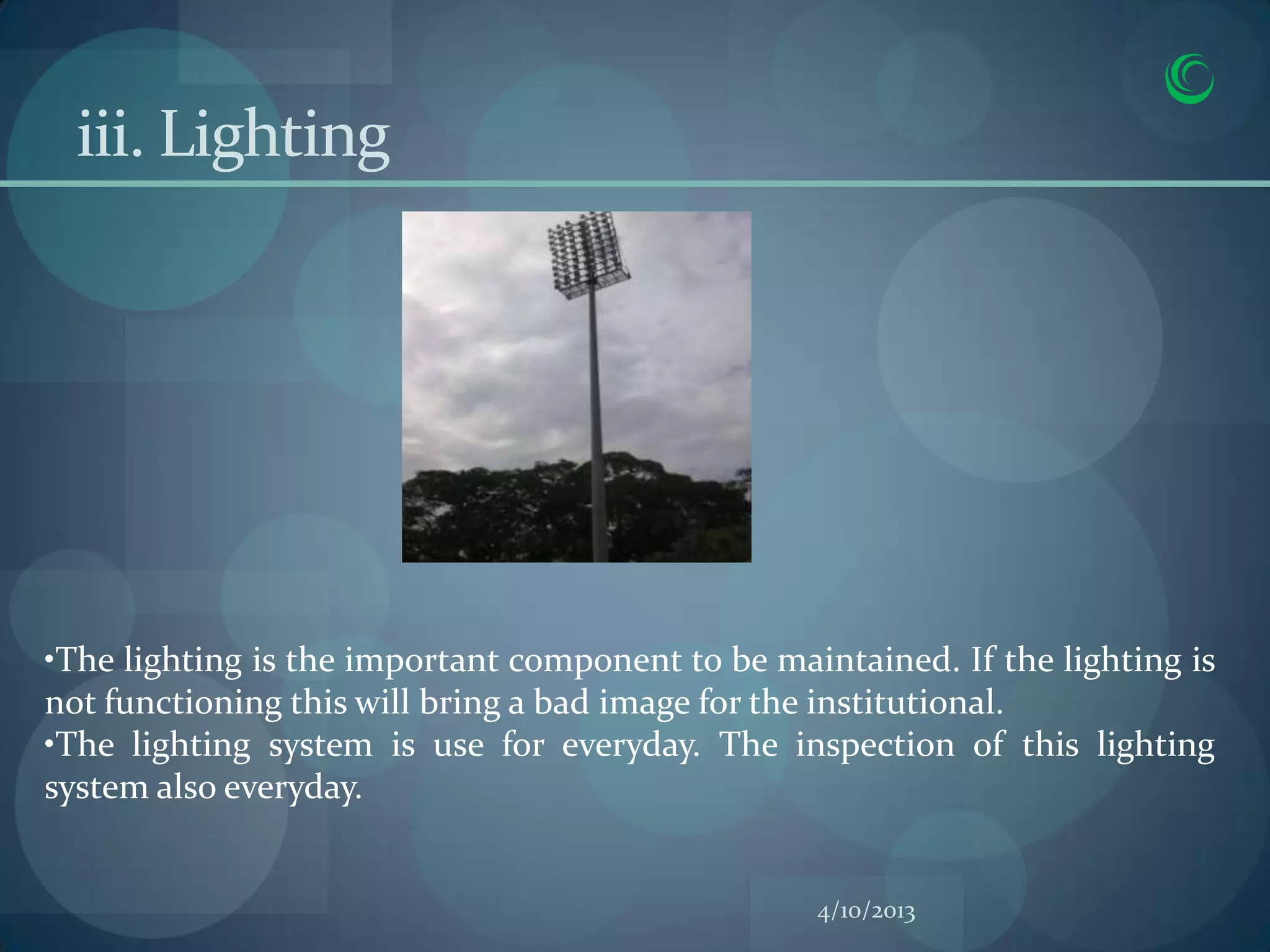 iii. Lighting

•The lighting is the important component to be maintained. If the lighting is not functioning this will bring a bad image for the institutional.
•The lighting system is use for everyday. The inspection of this lighting system also everyday.

4/10/2013